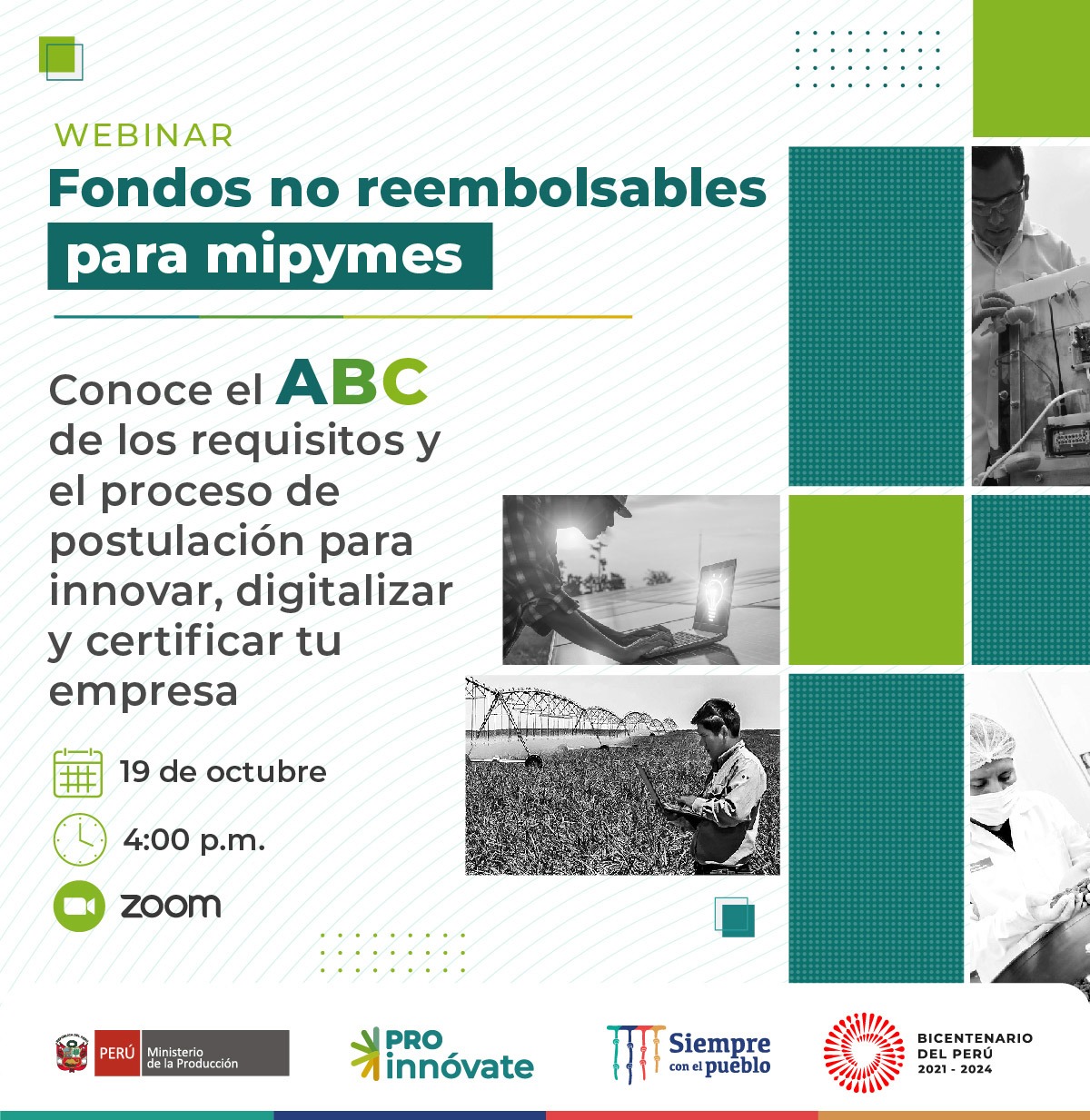 WEBINAR
Fondos no reembolsables para mipymes

Conoce el ABC de los requisitos y el proceso de postulación para innovar, digitalizar y certificar tu empresa

19 de octubre
4:00 p.m.
zoom

PERÚ Ministerio de la Producción
PRO innóvate
Siempre con el pueblo
BICENTENARIO DEL PERÚ 2021 - 2024